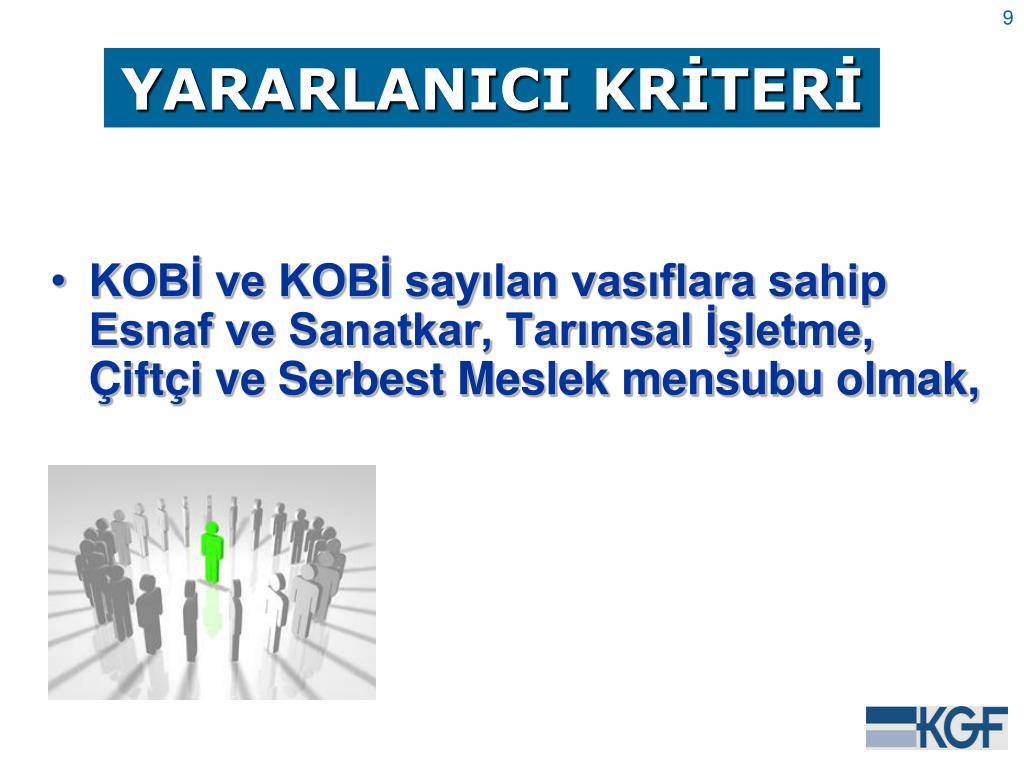 9

YARARLANICI KRİTERİ

• KOBİ ve KOBİ sayılan vasıflara sahip Esnaf ve Sanatkar, Tarımsal İşletme, Çiftçi ve Serbest Meslek mensubu olmak,

KGF